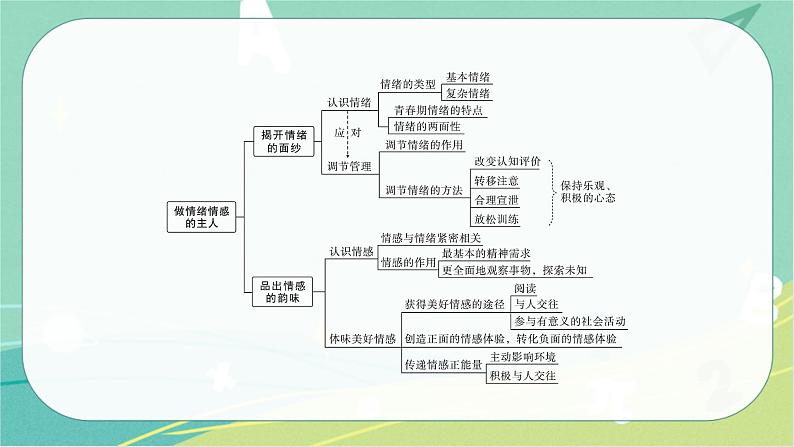 做情绪情感的主人

揭开情绪的面纱

认识情绪

情绪的类型

基本情绪

复杂情绪

青春期情绪的特点

情绪的两面性

应对

调节管理

调节情绪的作用

调节情绪的方法

改变认知评价

转移注意

合理宣泄

放松训练

保持乐观、积极的心态

品出情感的韵味

认识情感

情感与情绪紧密相关

情感的作用

最基本的精神需求

更全面地观察事物，探索未知

体味美好情感

获得美好情感的途径

阅读

与人交往

参与有意义的社会活动

创造正面的情感体验，转化负面的情感体验

传递情感正能量

主动影响环境

积极与人交往